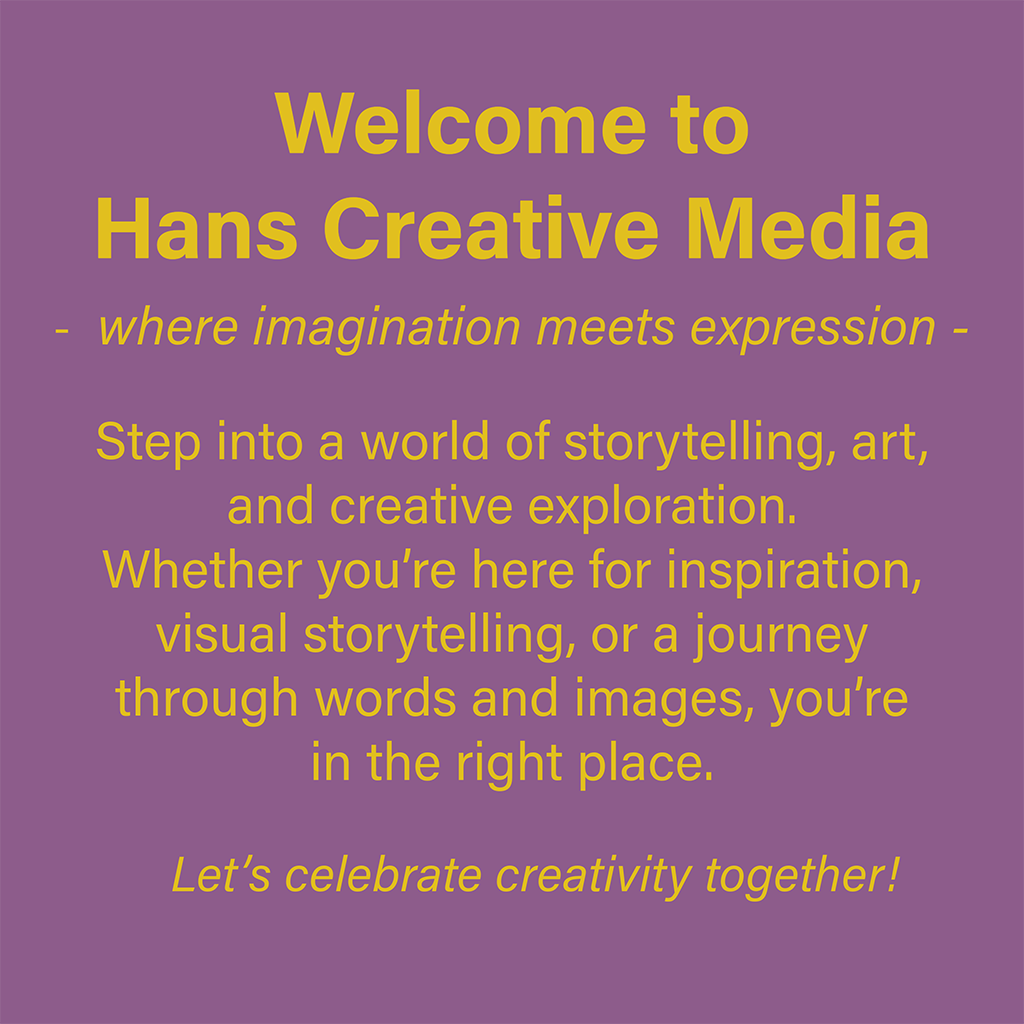 Welcome to
Hans Creative Media

- where imagination meets expression -

Step into a world of storytelling, art, and creative exploration.
Whether you’re here for inspiration, visual storytelling, or a journey through words and images, you’re in the right place.

Let’s celebrate creativity together!